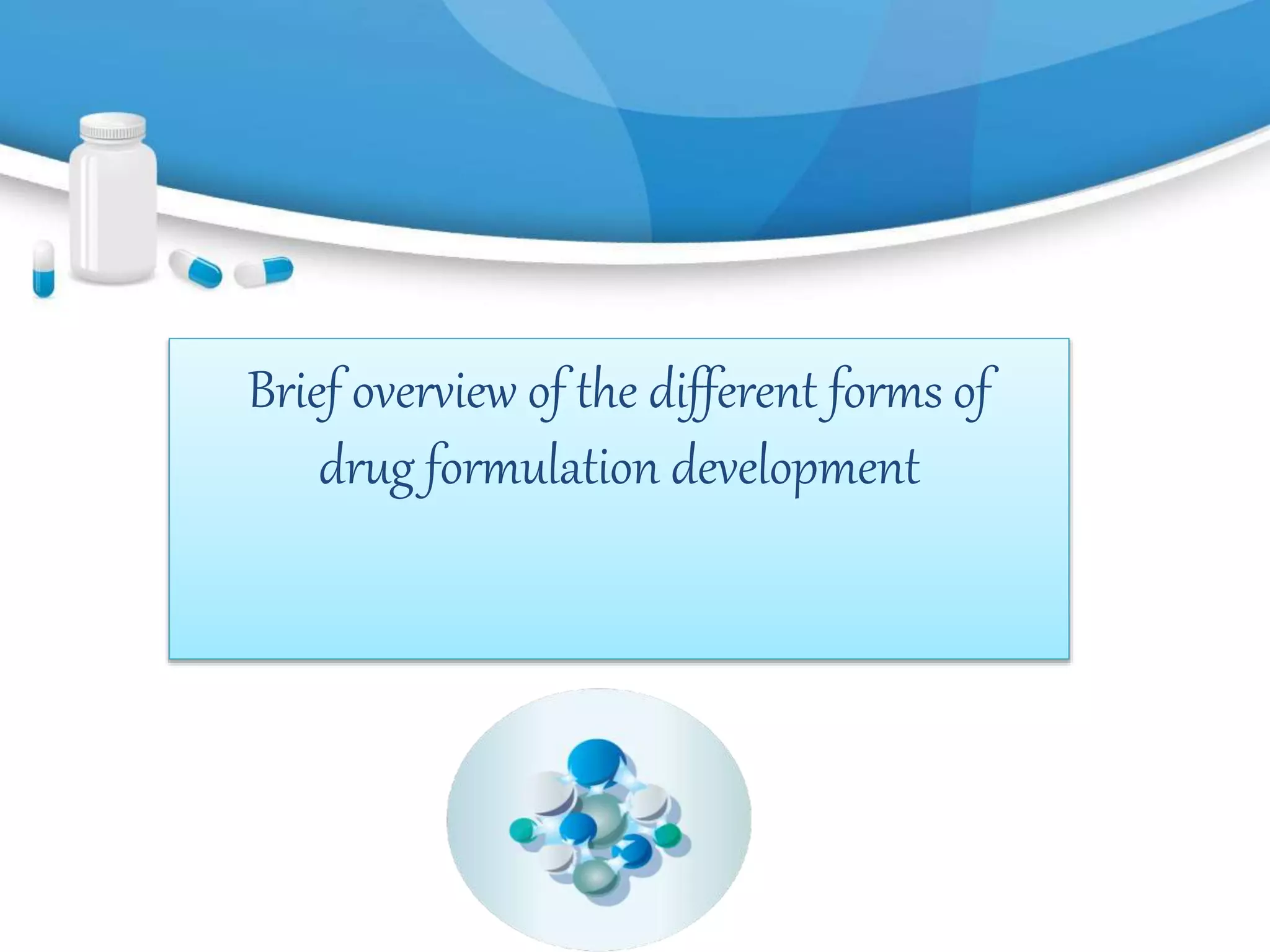 Brief overview of the different forms of drug formulation development